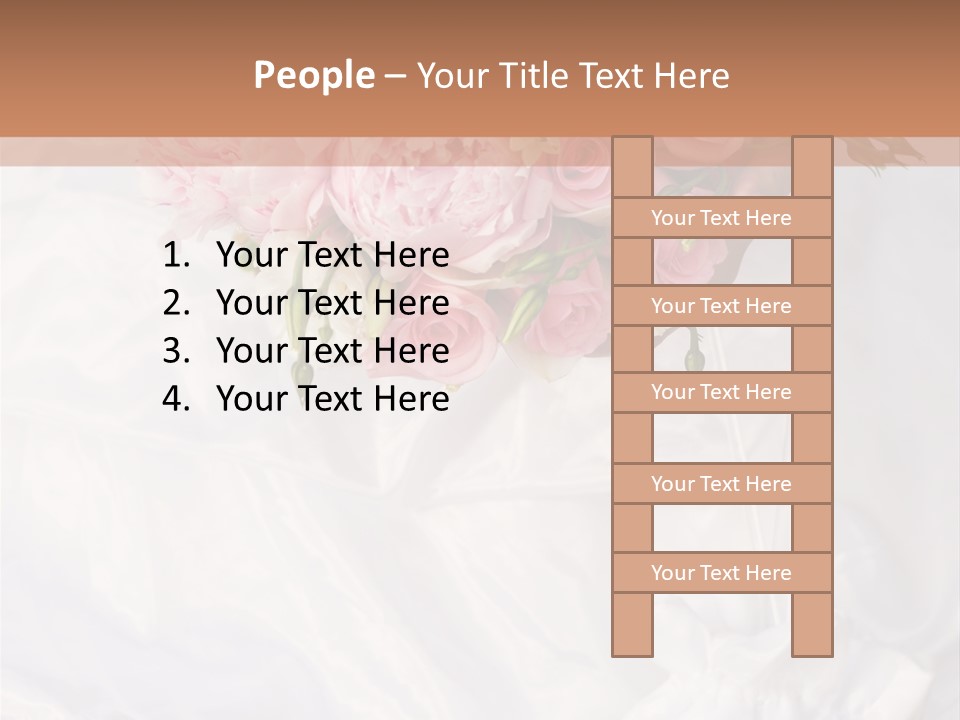 People – Your Title Text Here

1. Your Text Here
2. Your Text Here
3. Your Text Here
4. Your Text Here

Your Text Here

Your Text Here

Your Text Here

Your Text Here

Your Text Here